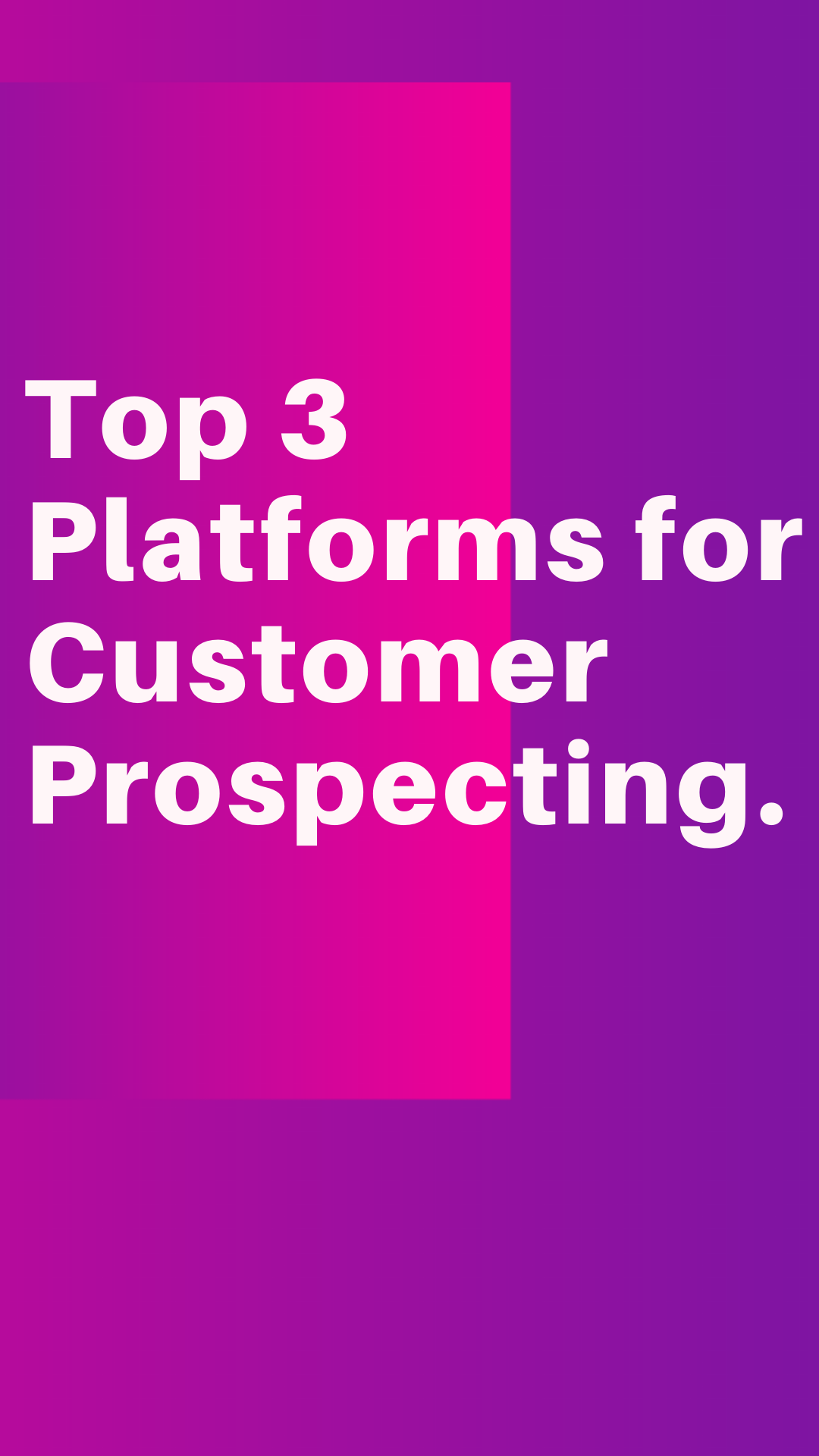 Top 3 Platforms for Customer Prospecting.